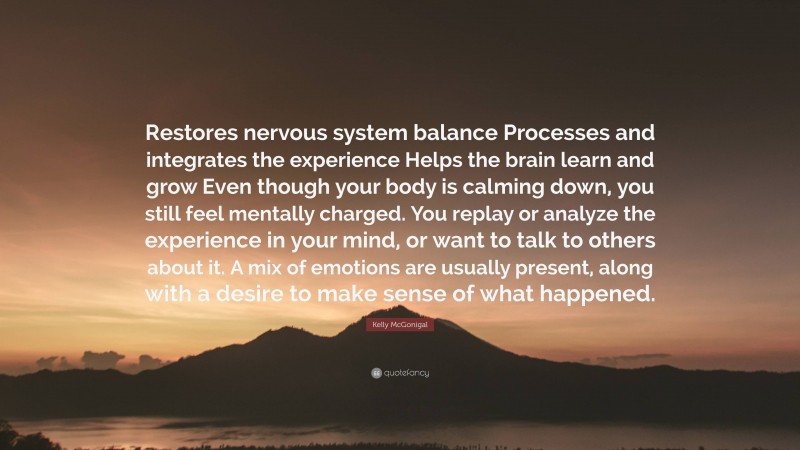 Restores nervous system balance Processes and integrates the experience Helps the brain learn and grow Even though your body is calming down, you still feel mentally charged. You replay or analyze the experience in your mind, or want to talk to others about it. A mix of emotions are usually present, along with a desire to make sense of what happened.

Kelly McGonigal

quotefancy